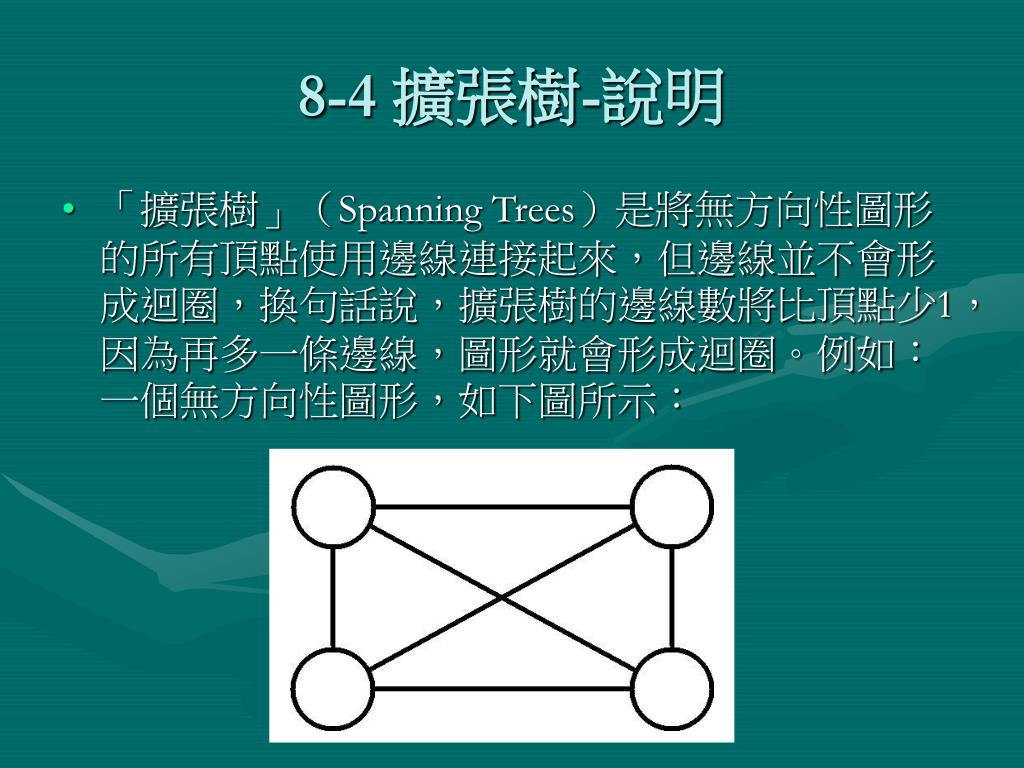 8-4 擴張樹-說明

• 「擴張樹」（Spanning Trees）是將無方向性圖形的所有頂點使用邊線連接起來，但邊線並不會形成迴圈，換句話說，擴張樹的邊線數將比頂點少1，因為再多一條邊線，圖形就會形成迴圈。例如：一個無方向性圖形，如下圖所示：